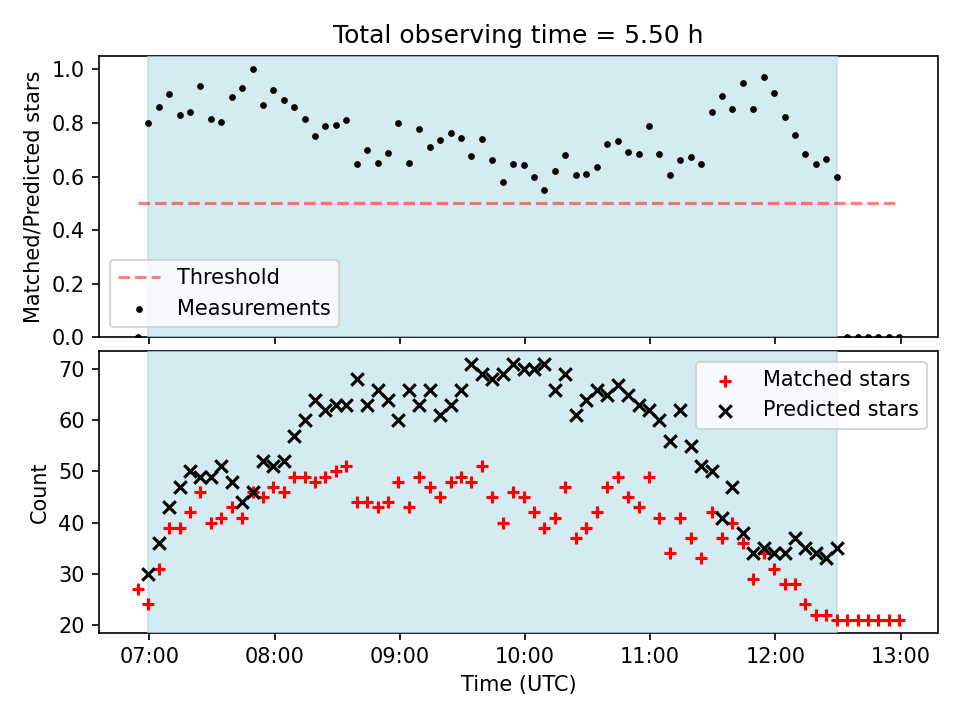 Total observing time = 5.50 h

Matched/Predicted stars

1.0
0.8
0.6
0.4
0.2
0.0

Threshold
Measurements

Count

70
60
50
40
30
20

Matched stars
Predicted stars

07:00 08:00 09:00 10:00 11:00 12:00 13:00

Time (UTC)